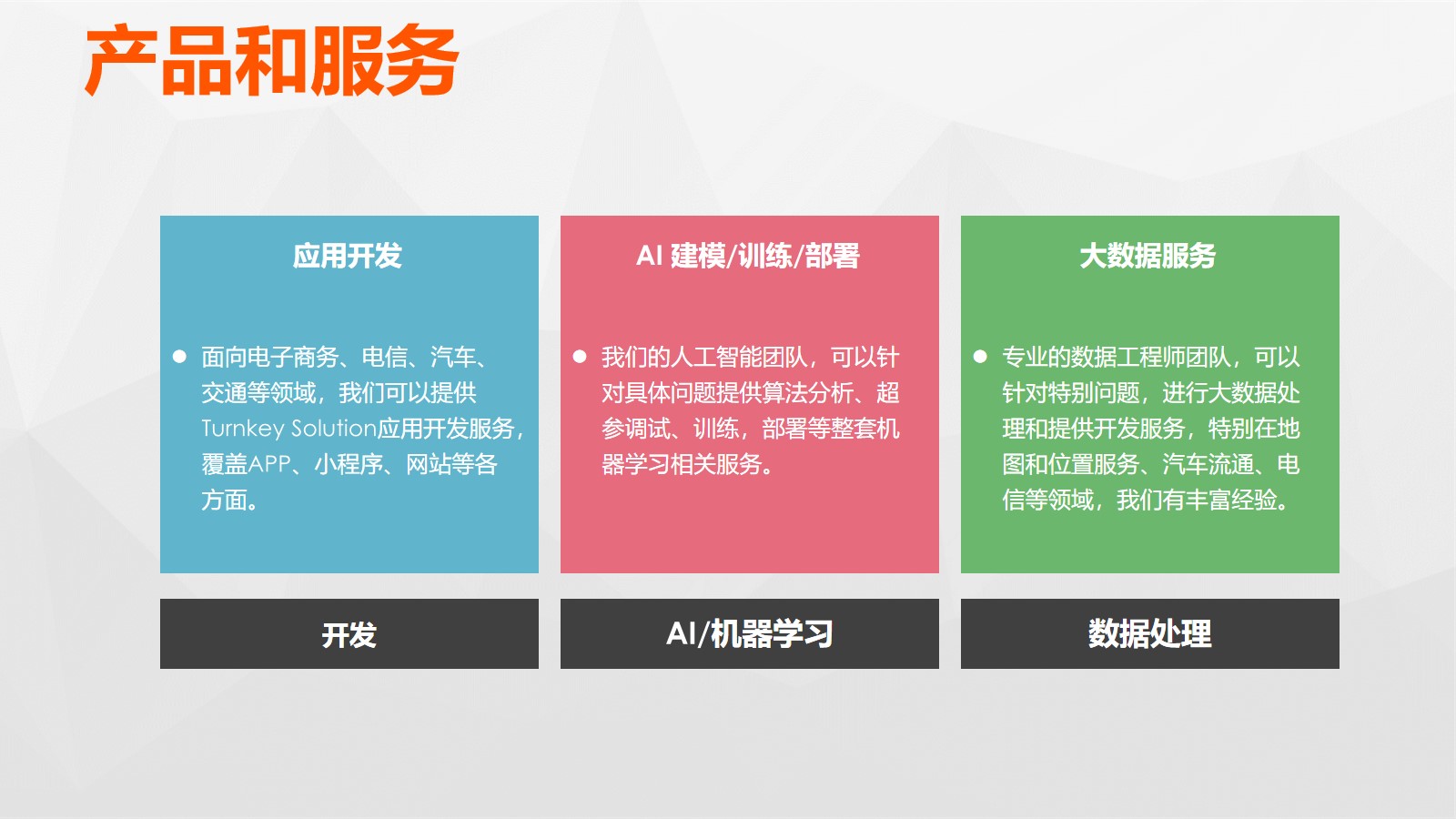 产品和服务

应用开发

● 面向电子商务、电信、汽车、交通等领域，我们可以提供Turnkey Solution应用开发服务，覆盖APP、小程序、网站等各方面。

开发

AI 建模/训练/部署

● 我们的人工智能团队，可以针对具体问题提供算法分析、超参调试、训练，部署等整套机器学习相关服务。

AI/机器学习

大数据服务

● 专业的数据工程师团队，可以针对特别问题，进行大数据处理和提供开发服务，特别在地图和位置服务、汽车流通、电信等领域，我们有丰富经验。

数据处理